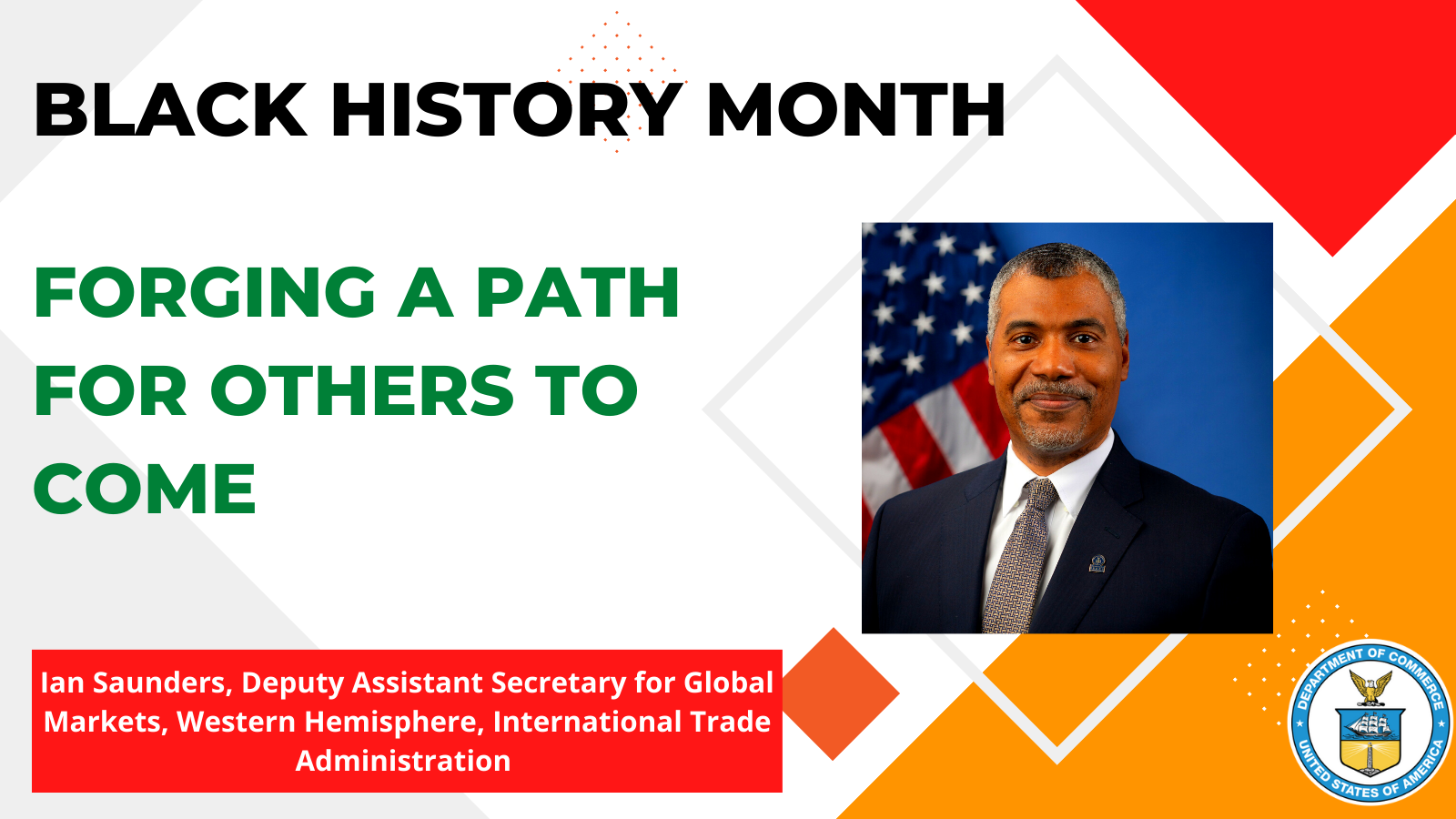 BLACK HISTORY MONTH

FORGING A PATH FOR OTHERS TO COME

Ian Saunders, Deputy Assistant Secretary for Global Markets, Western Hemisphere, International Trade Administration

DEPARTMENT OF COMMERCE
UNITED STATES OF AMERICA